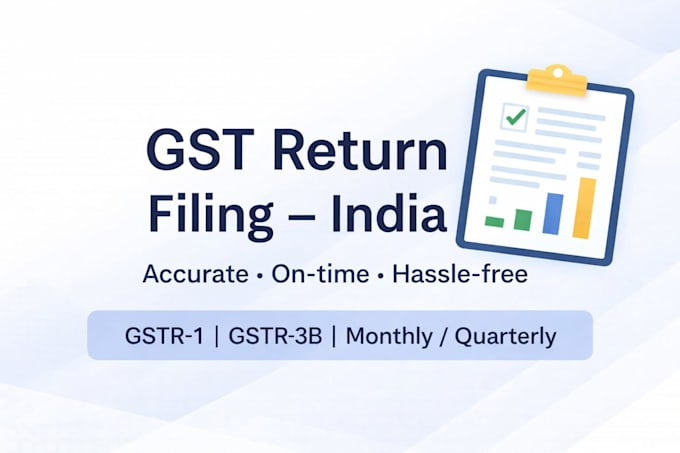 GST Return Filing – India

Accurate • On-time • Hassle-free

GSTR-1 | GSTR-3B | Monthly / Quarterly